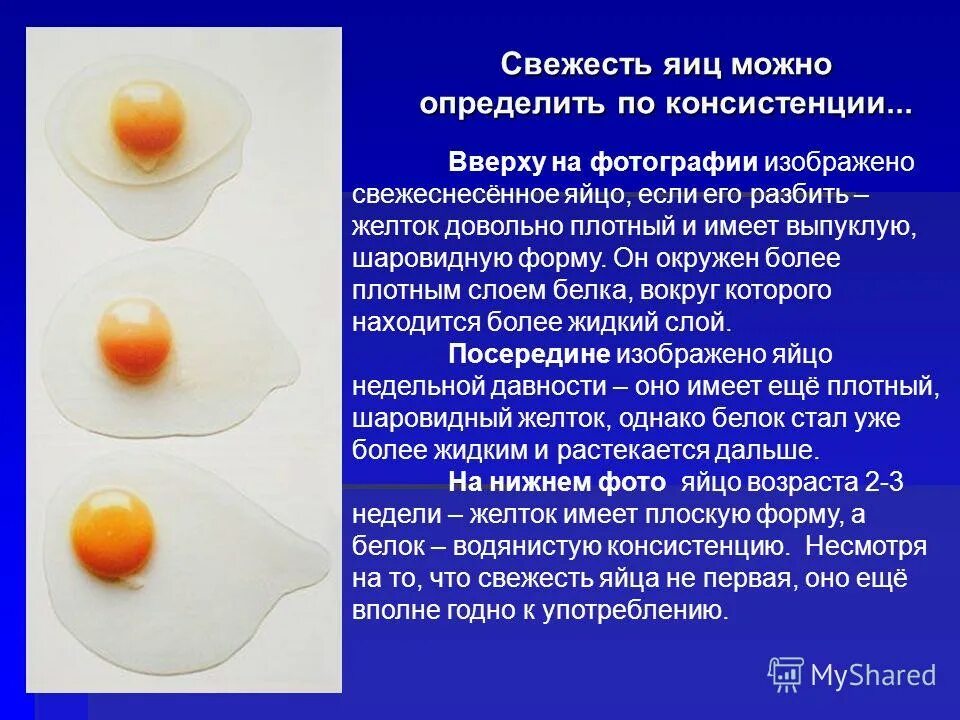 Свежесть яиц можно определить по консистенции...

Вверху на фотографии изображено свежеснесённое яйцо, если его разбить – желток довольно плотный и имеет выпуклую, шаровидную форму. Он окружен более плотным слоем белка, вокруг которого находится более жидкий слой.

Посередине изображено яйцо недельной давности – оно имеет ещё плотный, шаровидный желток, однако белок стал уже более жидким и растекается дальше.

На нижнем фото яйцо возраста 2-3 недели – желток имеет плоскую форму, а белок – водянистую консистенцию. Несмотря на то, что свежесть яйца не первая, оно ещё вполне годно к употреблению.

MyShared